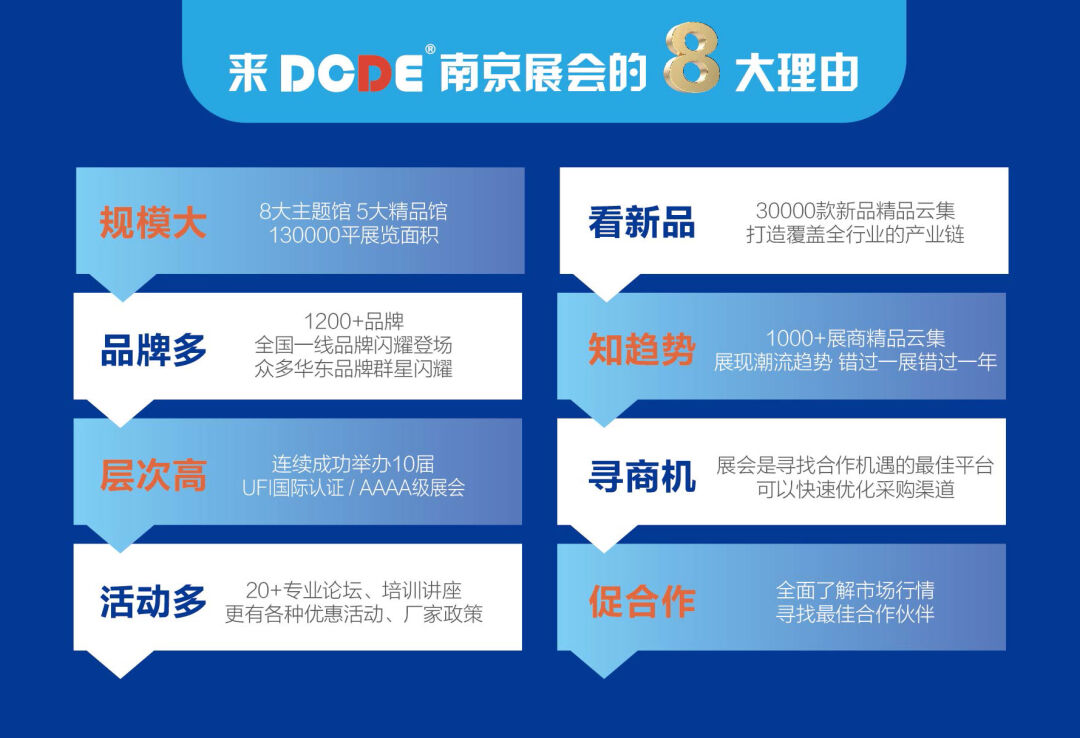 来 DCDE® 南京展会的 8 大理由

规模大
8大主题馆 5大精品馆
130000平展览面积

品牌多
1200+品牌
全国一线品牌闪耀登场
众多华东品牌群星闪耀

层次高
连续成功举办10届
UFI国际认证 / AAAA级展会

活动多
20+专业论坛、培训讲座
更有各种优惠活动、厂家政策

看新品
30000款新品精品云集
打造覆盖全行业的产业链

知趋势
1000+展商精品云集
展现潮流趋势 错过一展错过一年

寻商机
展会是寻找合作机遇的最佳平台
可以快速优化采购渠道

促合作
全面了解市场行情
寻找最佳合作伙伴